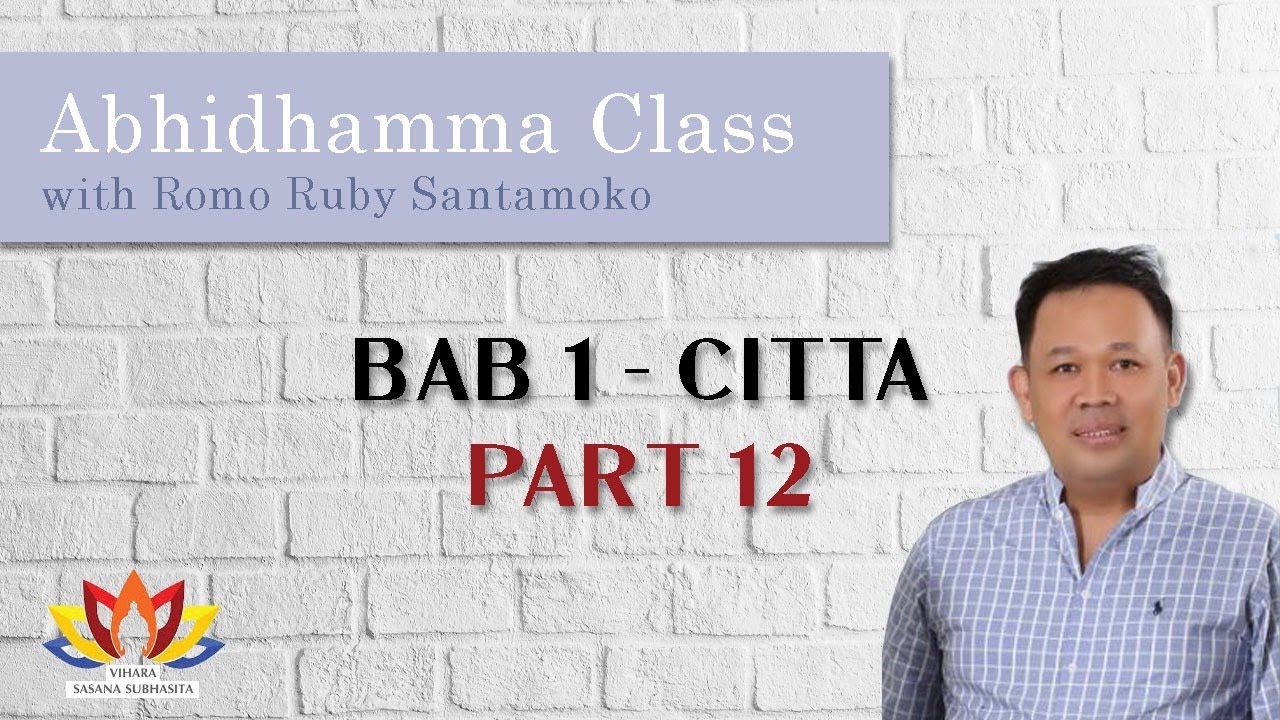 Abhidhamma Class
with Romo Ruby Santamoko

BAB 1 - CITTA
PART 12

VIHARA
SASANA SUBHASITA